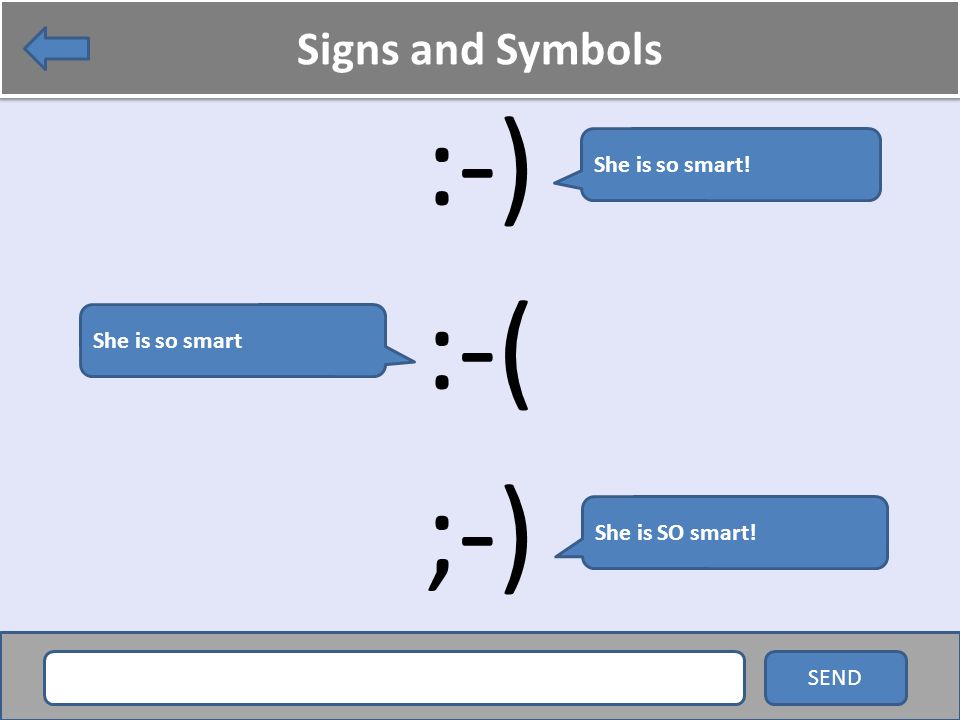 Signs and Symbols

:-)

She is so smart!

She is so smart

:-(

;-)

She is SO smart!

SEND